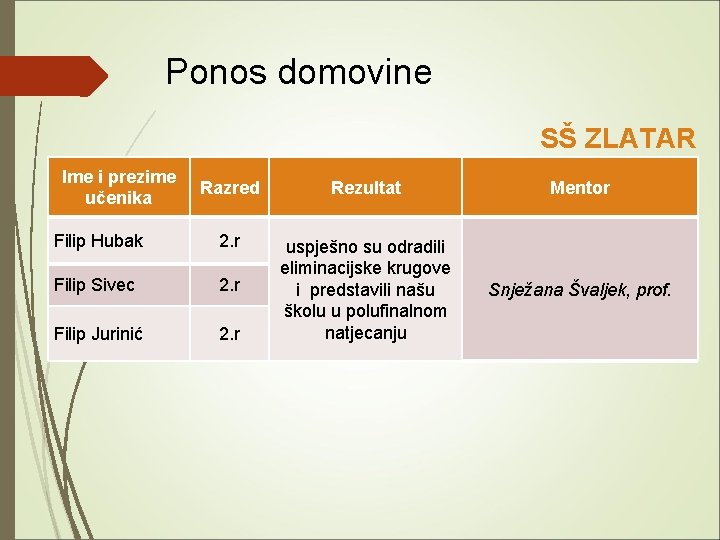 Ponos domovine

SŠ ZLATAR

| Ime i prezime učenika | Razred | Rezultat | Mentor |
|---|---|---|---|
| Filip Hubak | 2.r | uspješno su odradili eliminacijske krugove i predstavili našu školu u polufinalnom natjecanju | Snježana Švaljek, prof. |
| Filip Sivec | 2.r | | |
| Filip Jurinić | 2.r | | |